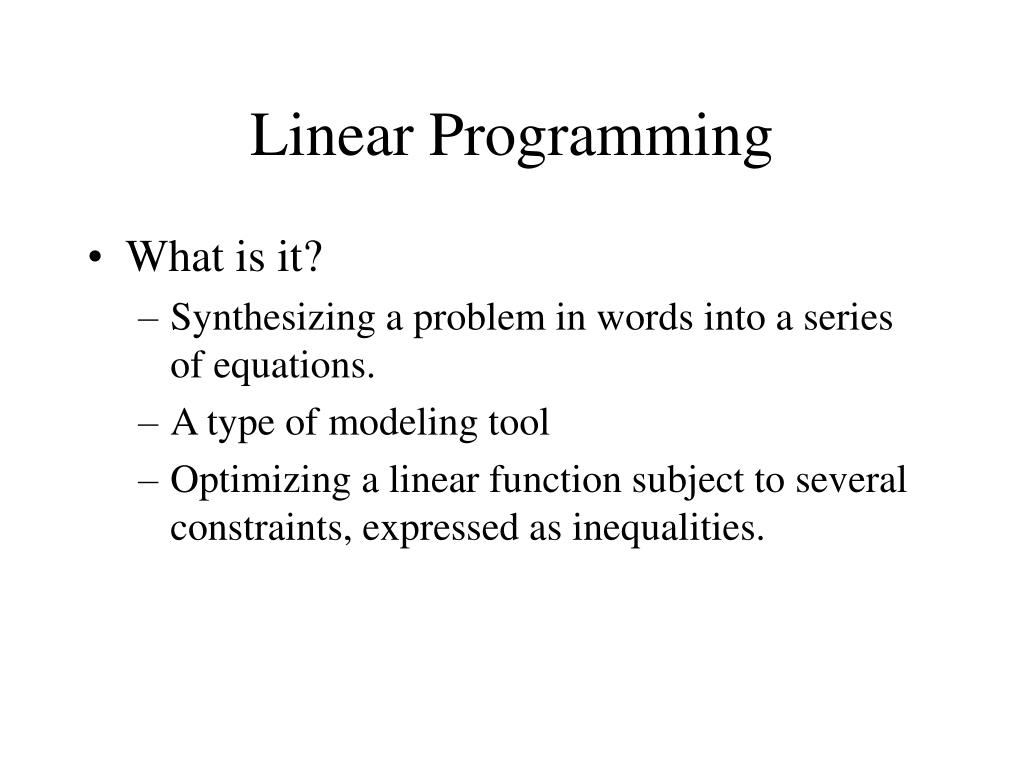 Linear Programming

• What is it?
– Synthesizing a problem in words into a series of equations.
– A type of modeling tool
– Optimizing a linear function subject to several constraints, expressed as inequalities.